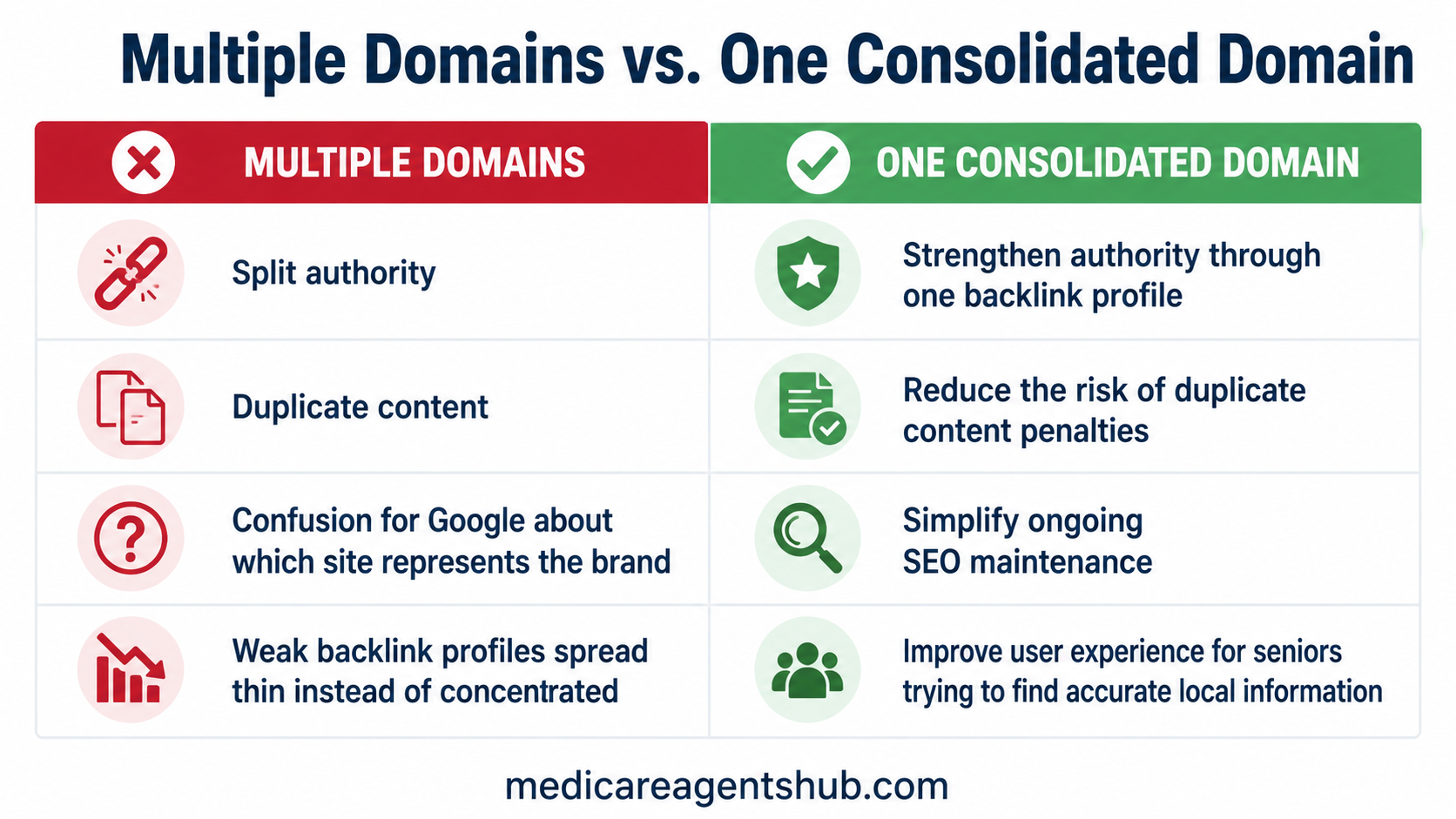 Multiple Domains vs. One Consolidated Domain

| MULTIPLE DOMAINS | ONE CONSOLIDATED DOMAIN |
|---|---|
| Split authority | Strengthen authority through one backlink profile |
| Duplicate content | Reduce the risk of duplicate content penalties |
| Confusion for Google about which site represents the brand | Simplify ongoing SEO maintenance |
| Weak backlink profiles spread thin instead of concentrated | Improve user experience for seniors trying to find accurate local information |

medicareagentshub.com